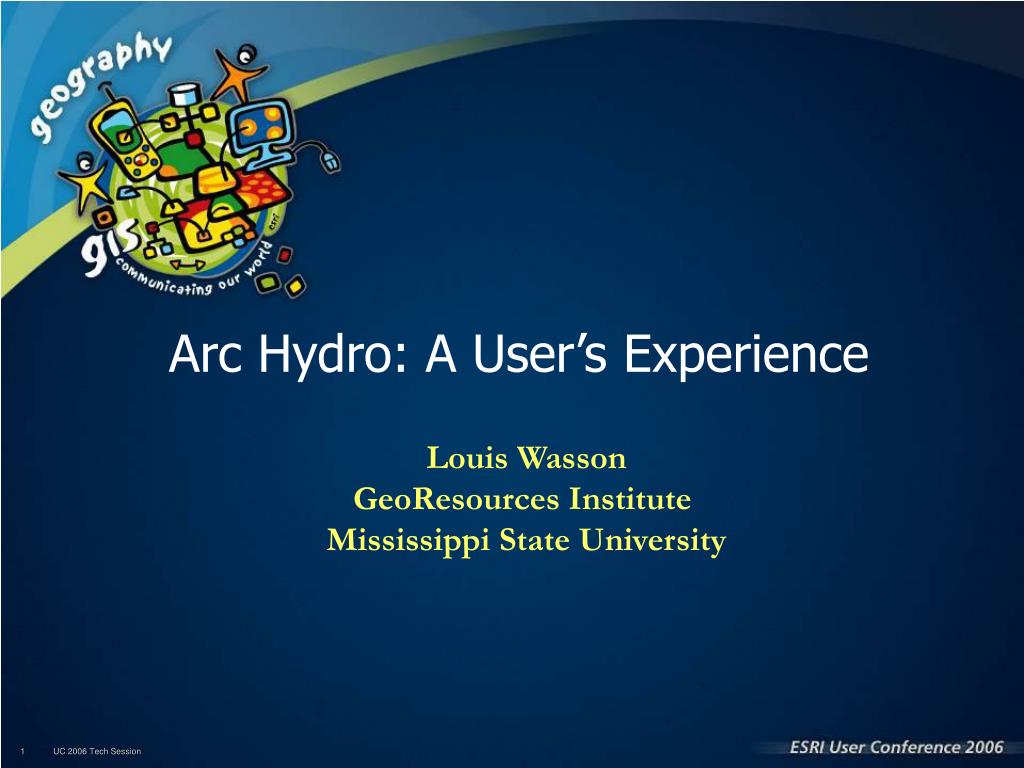 geography
gis
communicating our world
esri

Arc Hydro: A User's Experience

Louis Wasson
GeoResources Institute
Mississippi State University

1 UC 2006 Tech Session

ESRI User Conference 2006